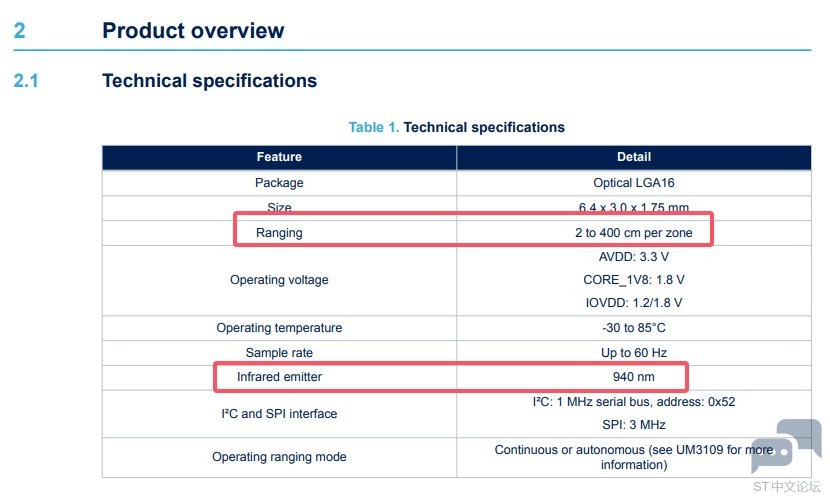 2 Product overview

2.1 Technical specifications

Table 1. Technical specifications

| Feature | Detail |
|---|---|
| Package | Optical LGA16 |
| Size | 6.4 x 3.0 x 1.75 mm |
| Ranging | 2 to 400 cm per zone |
| Operating voltage | AVDD: 3.3 V<br>CORE_1V8: 1.8 V<br>IOVDD: 1.2/1.8 V |
| Operating temperature | -30 to 85°C |
| Sample rate | Up to 60 Hz |
| Infrared emitter | 940 nm |
| I²C and SPI interface | I²C: 1 MHz serial bus, address: 0x52<br>SPI: 3 MHz |
| Operating ranging mode | Continuous or autonomous (see UM3109 for more information) |

ST中文论坛